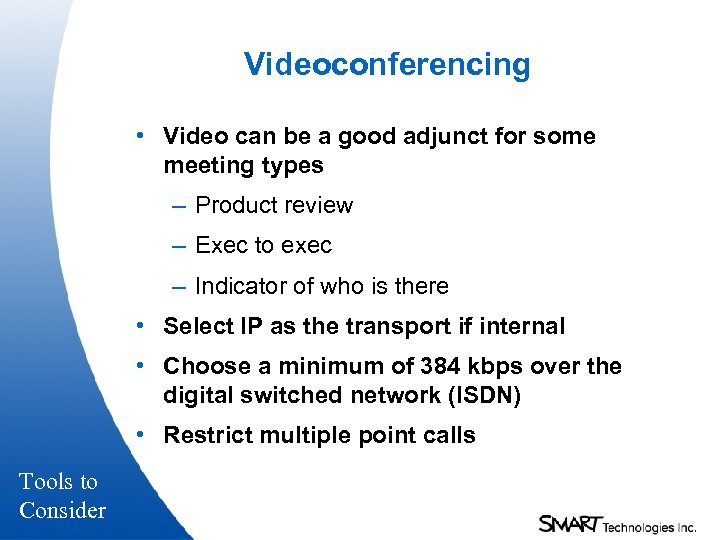 Videoconferencing

• Video can be a good adjunct for some meeting types
– Product review
– Exec to exec
– Indicator of who is there
• Select IP as the transport if internal
• Choose a minimum of 384 kbps over the digital switched network (ISDN)
• Restrict multiple point calls

Tools to Consider

SMART Technologies Inc.